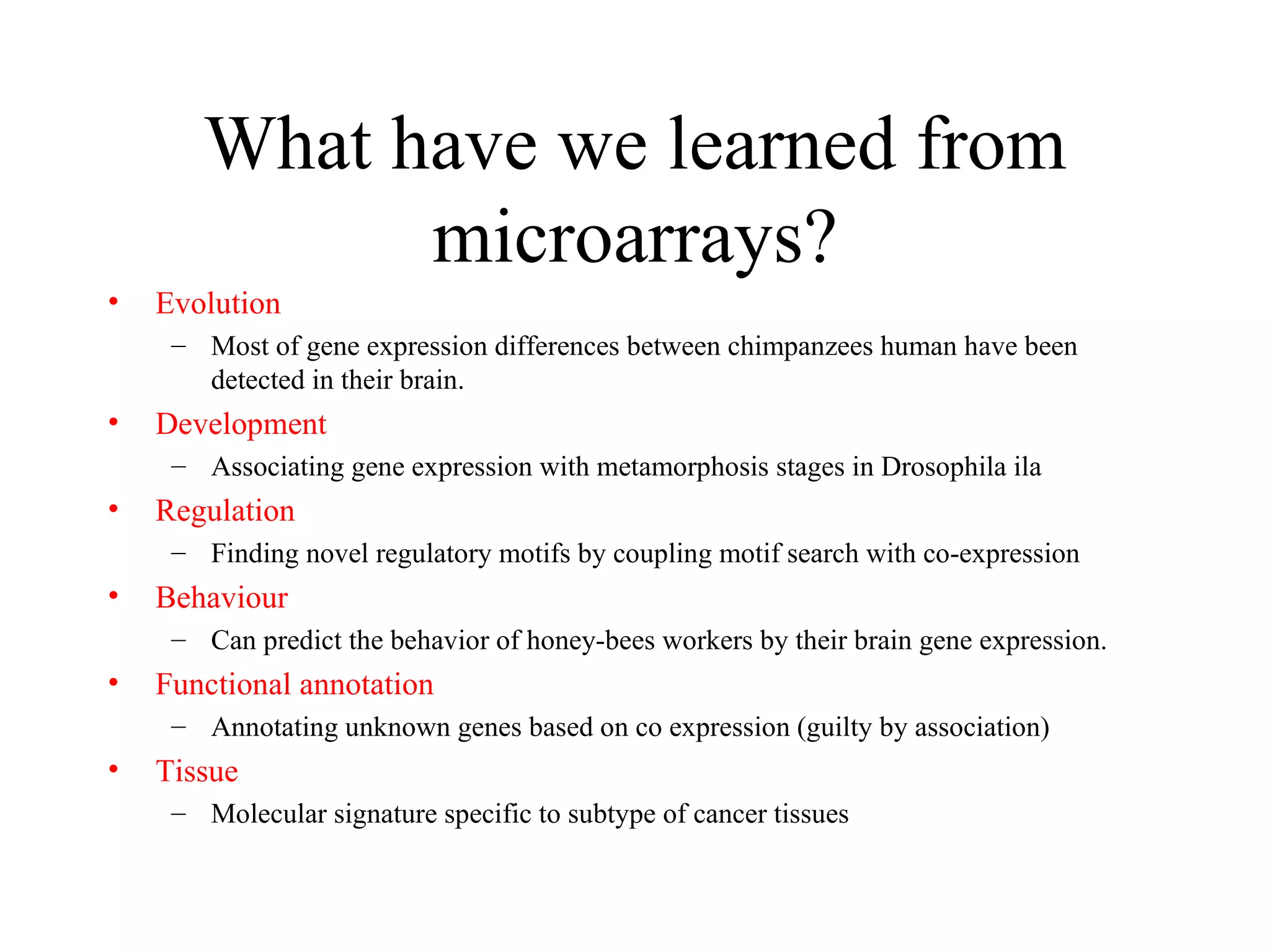 What have we learned from microarrays?

• Evolution
– Most of gene expression differences between chimpanzees human have been detected in their brain.
• Development
– Associating gene expression with metamorphosis stages in Drosophila ila
• Regulation
– Finding novel regulatory motifs by coupling motif search with co-expression
• Behaviour
– Can predict the behavior of honey-bees workers by their brain gene expression.
• Functional annotation
– Annotating unknown genes based on co expression (guilty by association)
• Tissue
– Molecular signature specific to subtype of cancer tissues